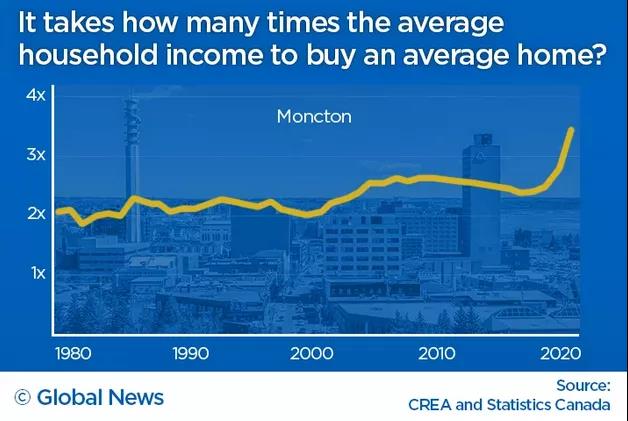 It takes how many times the average household income to buy an average home?

4x
3x
2x
1x

Moncton

1980
1990
2000
2010
2020

© Global News

Source:
CREA and Statistics Canada